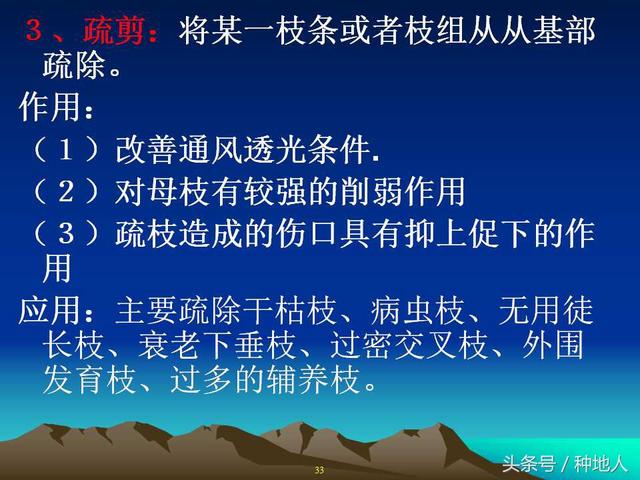 ３、疏剪：将某一枝条或者枝组从从基部疏除。

作用：

（１）改善通风透光条件.

（２）对母枝有较强的削弱作用

（３）疏枝造成的伤口具有抑上促下的作用

应用：主要疏除干枯枝、病虫枝、无用徒长枝、衰老下垂枝、过密交叉枝、外围发育枝、过多的辅养枝。

33

头条号 / 种地人